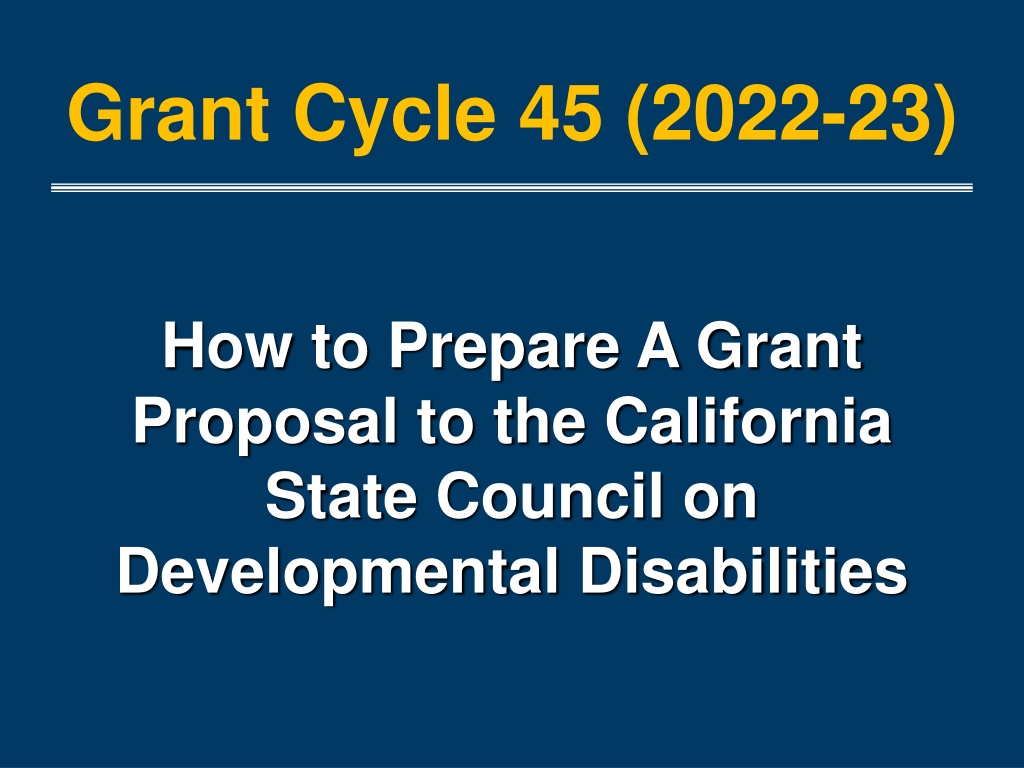 Grant Cycle 45 (2022-23)

How to Prepare A Grant Proposal to the California State Council on Developmental Disabilities